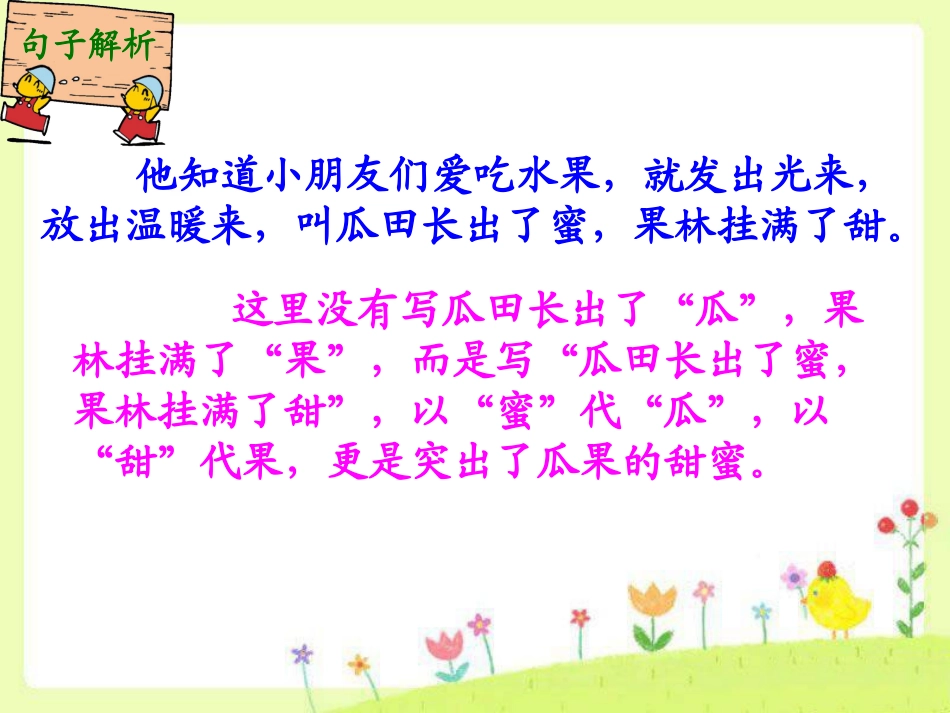 句子解析

他知道小朋友们爱吃水果，就发出光来，放出温暖来，叫瓜田长出了蜜，果林挂满了甜。

这里没有写瓜田长出了“瓜”，果林挂满了“果”，而是写“瓜田长出了蜜，果林挂满了甜”，以“蜜”代“瓜”，以“甜”代果，更是突出了瓜果的甜蜜。